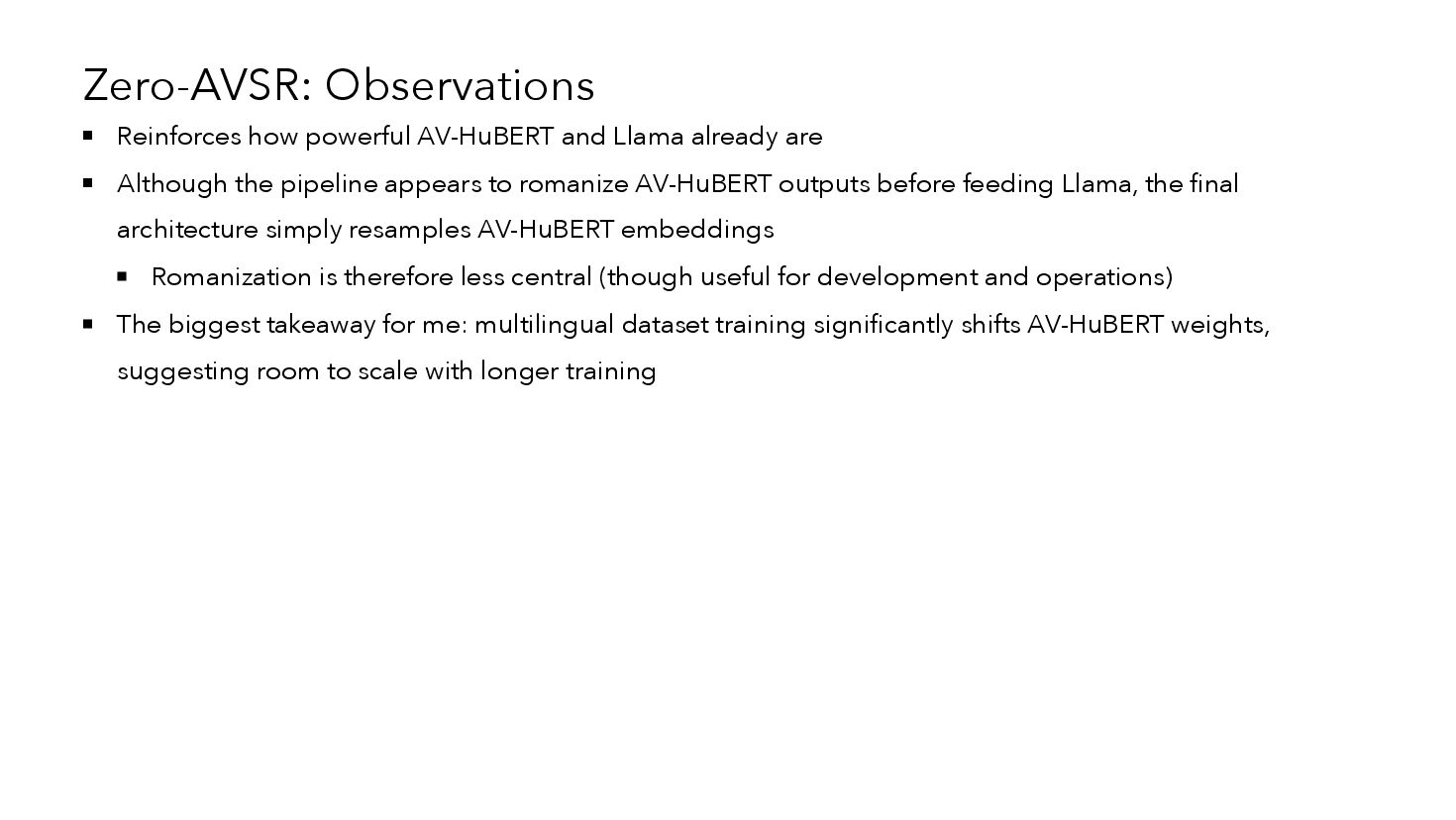 Zero-AVSR: Observations

▪ Reinforces how powerful AV-HuBERT and Llama already are

▪ Although the pipeline appears to romanize AV-HuBERT outputs before feeding Llama, the final architecture simply resamples AV-HuBERT embeddings

▪ Romanization is therefore less central (though useful for development and operations)

▪ The biggest takeaway for me: multilingual dataset training significantly shifts AV-HuBERT weights, suggesting room to scale with longer training